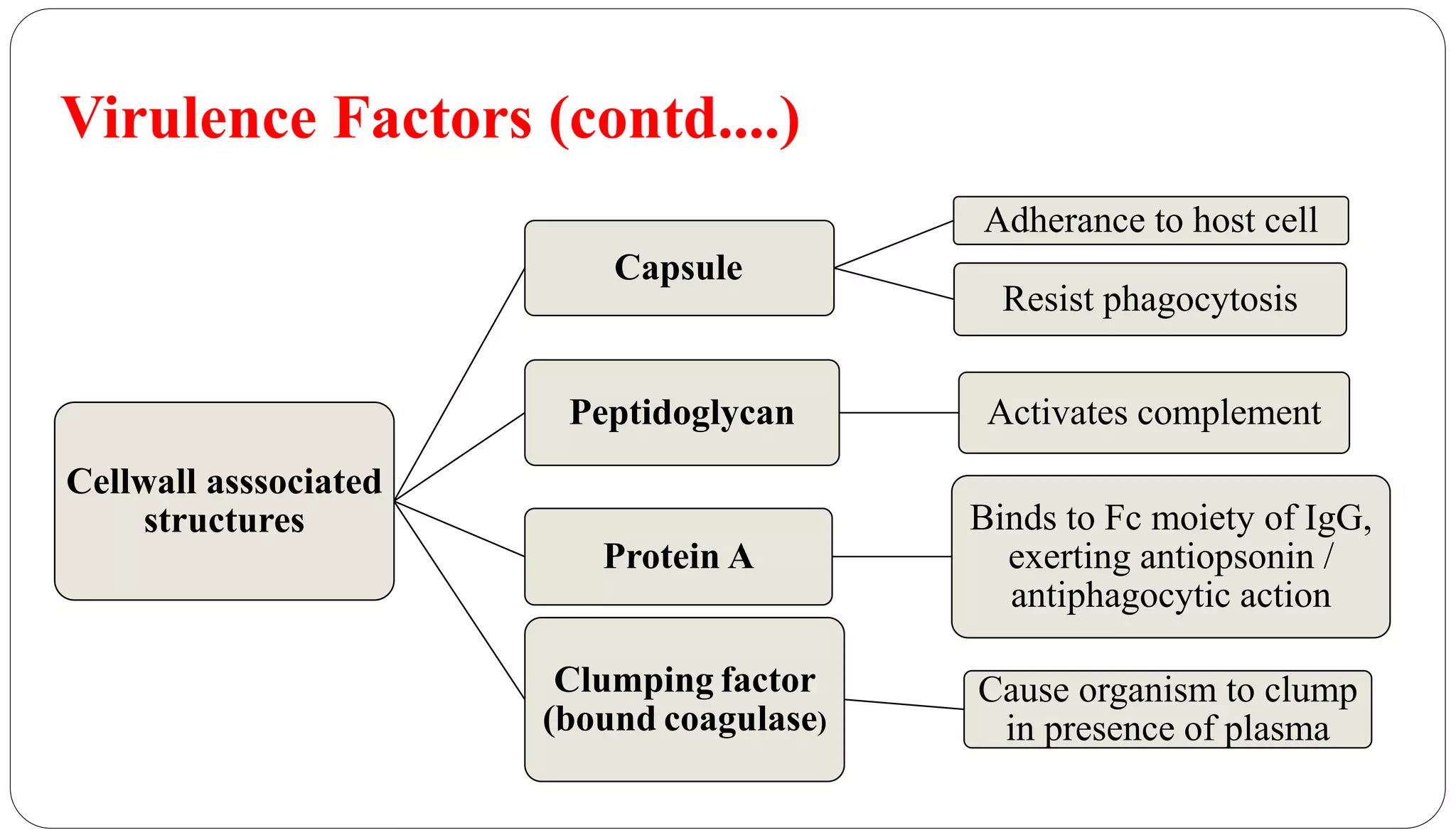 Virulence Factors (contd....)

Cellwall asssociated structures

Capsule

Adherance to host cell

Resist phagocytosis

Peptidoglycan

Activates complement

Protein A

Binds to Fc moiety of IgG, exerting antiopsonin / antiphagocytic action

Clumping factor (bound coagulase)

Cause organism to clump in presence of plasma